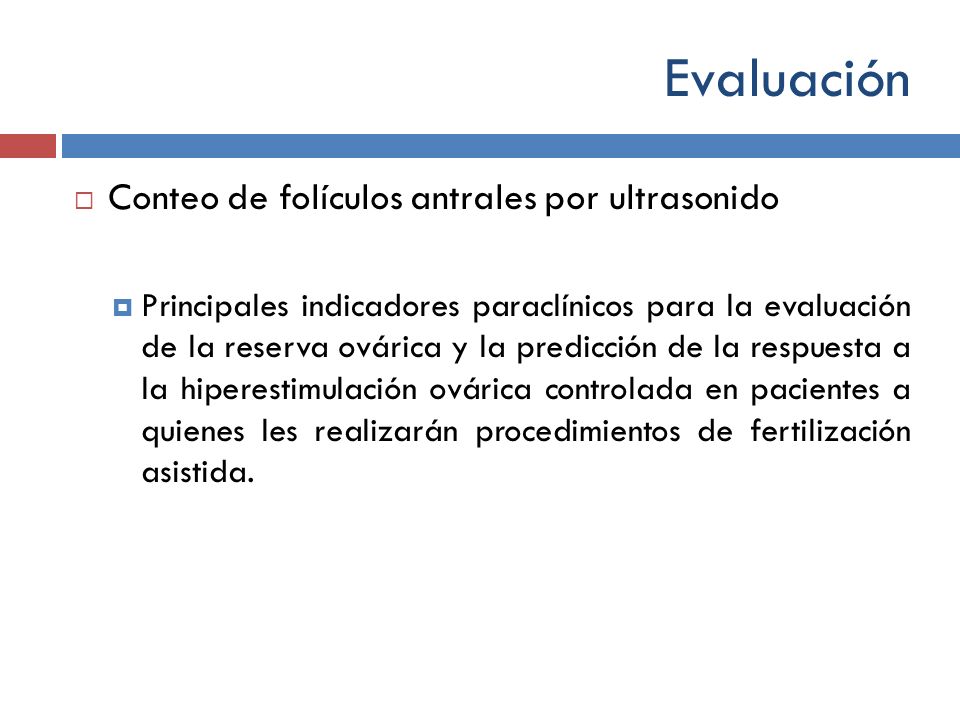 Evaluación

Conteo de folículos antrales por ultrasonido

Principales indicadores paraclínicos para la evaluación de la reserva ovárica y la predicción de la respuesta a la hiperestimulación ovárica controlada en pacientes a quienes les realizarán procedimientos de fertilización asistida.